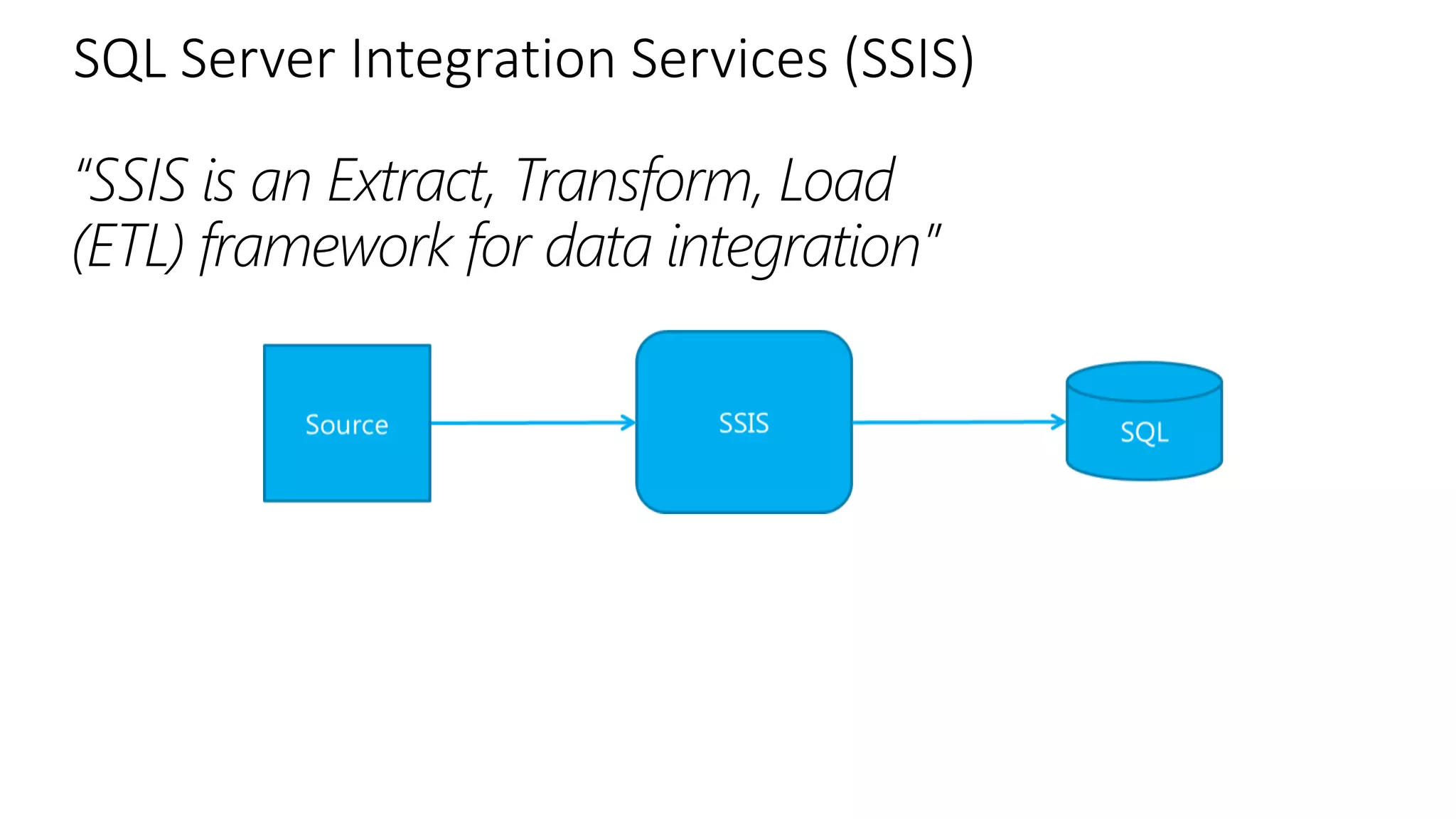 SQL Server Integration Services (SSIS)

"SSIS is an Extract, Transform, Load (ETL) framework for data integration"

Source

SSIS

SQL